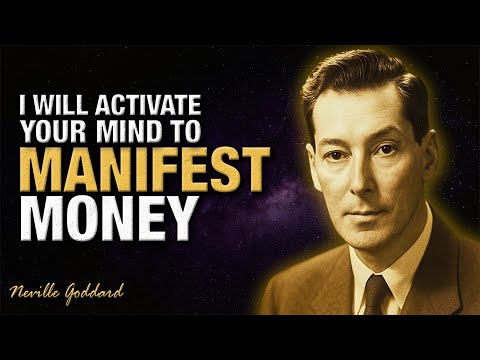 I WILL ACTIVATE YOUR MIND TO MANIFEST MONEY

Neville Goddard